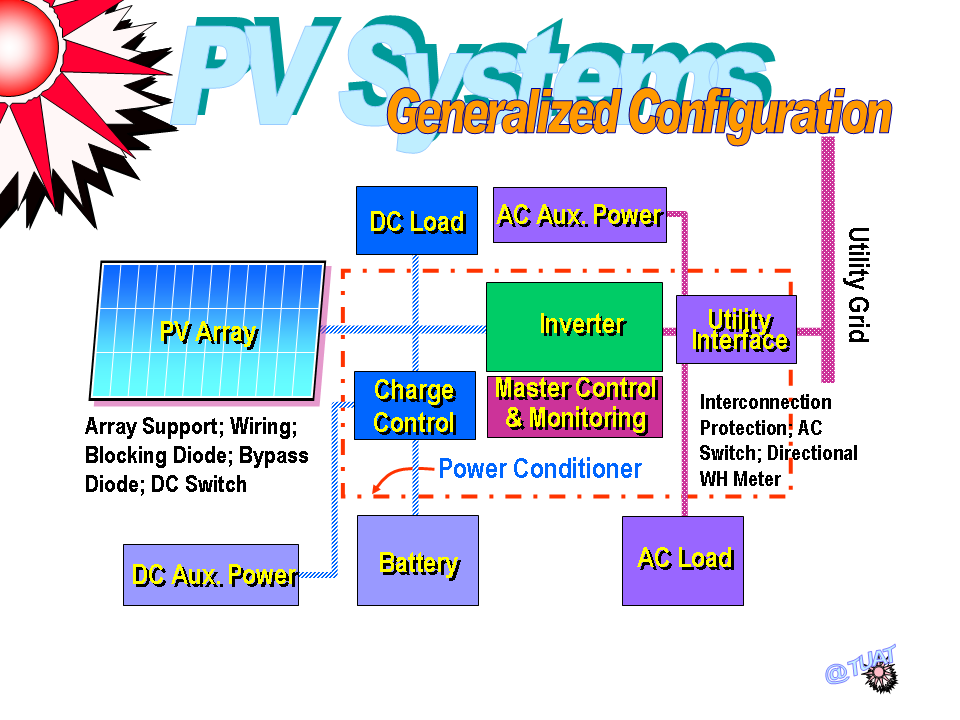 PV Systems
Generalized Configuration

DC Load

AC Aux. Power

Utility Grid

PV Array

Inverter

Utility Interface

Charge Control

Master Control & Monitoring

Array Support; Wiring; Blocking Diode; Bypass Diode; DC Switch

Interconnection Protection; AC Switch; Directional WH Meter

Power Conditioner

DC Aux. Power

Battery

AC Load

@TUAT